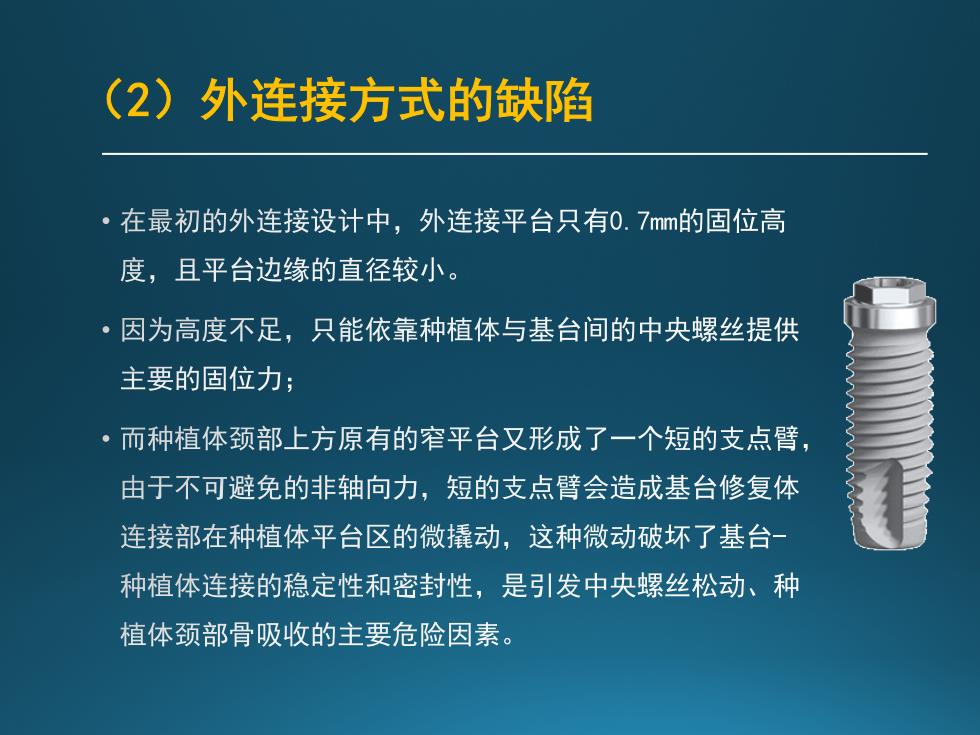 （2）外连接方式的缺陷

• 在最初的外连接设计中，外连接平台只有0.7mm的固位高度，且平台边缘的直径较小。

• 因为高度不足，只能依靠种植体与基台间的中央螺丝提供主要的固位力；

• 而种植体颈部上方原有的窄平台又形成了一个短的支点臂，由于不可避免的非轴向力，短的支点臂会造成基台修复体连接部在种植体平台区的微撬动，这种微动破坏了基台-种植体连接的稳定性和密封性，是引发中央螺丝松动、种植体颈部骨吸收的主要危险因素。